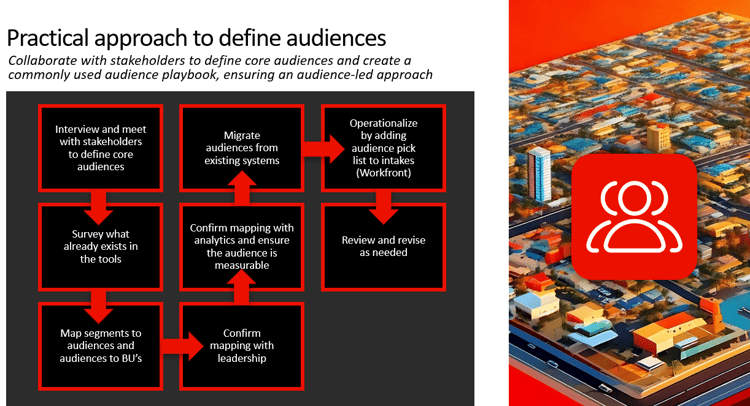 Practical approach to define audiences

Collaborate with stakeholders to define core audiences and create a commonly used audience playbook, ensuring an audience-led approach

Interview and meet with stakeholders to define core audiences

Survey what already exists in the tools

Map segments to audiences and audiences to BU's

Confirm mapping with leadership

Confirm mapping with analytics and ensure the audience is measurable

Migrate audiences from existing systems

Operationalize by adding audience pick list to intakes (Workfront)

Review and revise as needed